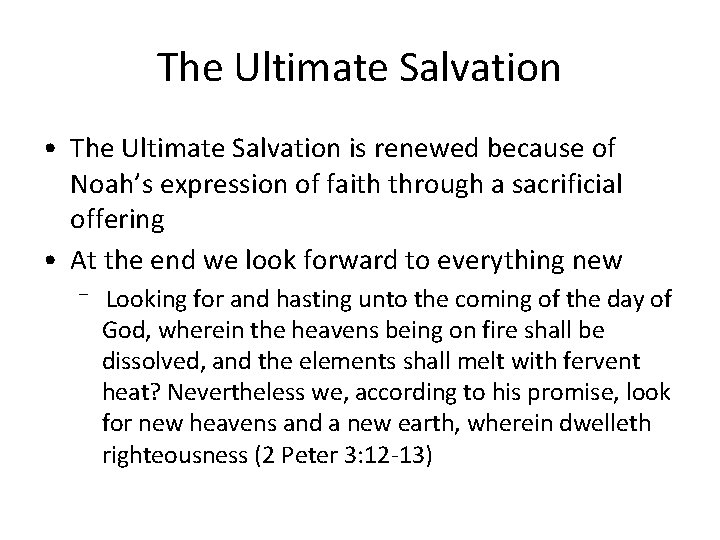 The Ultimate Salvation

• The Ultimate Salvation is renewed because of Noah's expression of faith through a sacrificial offering
• At the end we look forward to everything new
- Looking for and hasting unto the coming of the day of God, wherein the heavens being on fire shall be dissolved, and the elements shall melt with fervent heat? Nevertheless we, according to his promise, look for new heavens and a new earth, wherein dwelleth righteousness (2 Peter 3:12-13)